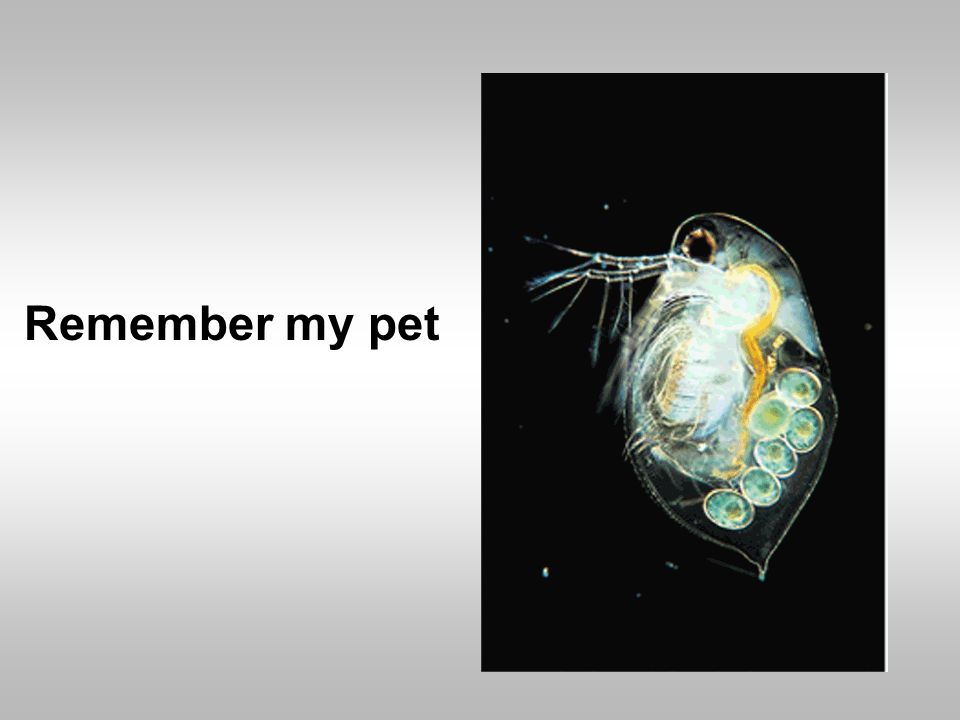 Remember my pet